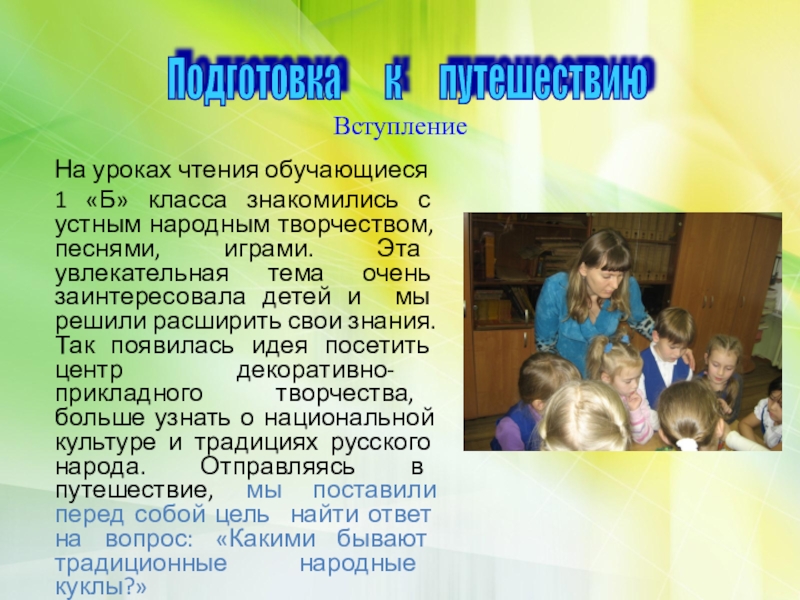 Подготовка к путешествию

Вступление

На уроках чтения обучающиеся 1 «Б» класса знакомились с устным народным творчеством, песнями, играми. Эта увлекательная тема очень заинтересовала детей и мы решили расширить свои знания. Так появилась идея посетить центр декоративно-прикладного творчества, больше узнать о национальной культуре и традициях русского народа. Отправляясь в путешествие, мы поставили перед собой цель найти ответ на вопрос: «Какими бывают традиционные народные куклы?»